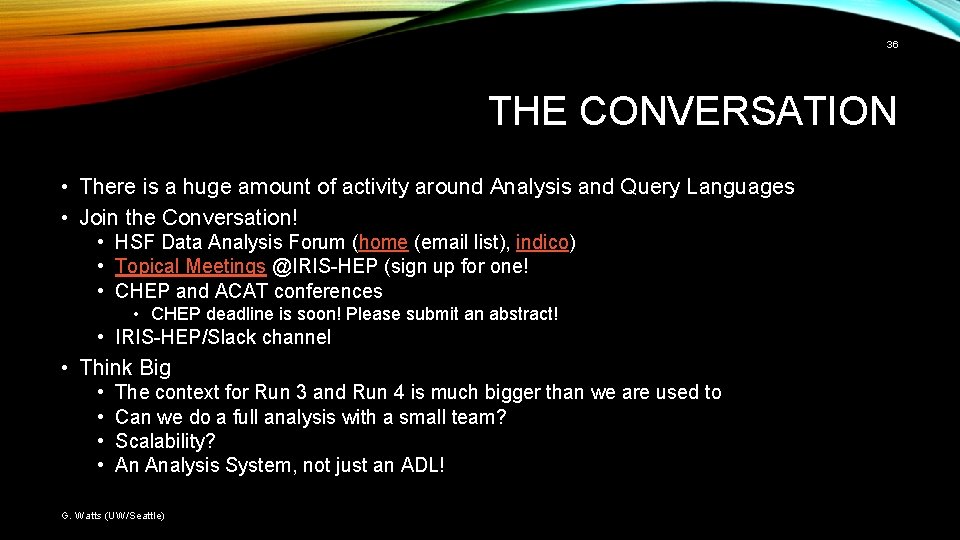 36

THE CONVERSATION

• There is a huge amount of activity around Analysis and Query Languages
• Join the Conversation!
  • HSF Data Analysis Forum (home (email list), indico)
  • Topical Meetings @IRIS-HEP (sign up for one!
  • CHEP and ACAT conferences
    • CHEP deadline is soon! Please submit an abstract!
  • IRIS-HEP/Slack channel
• Think Big
  • The context for Run 3 and Run 4 is much bigger than we are used to
  • Can we do a full analysis with a small team?
  • Scalability?
  • An Analysis System, not just an ADL!

G. Watts (UW/Seattle)